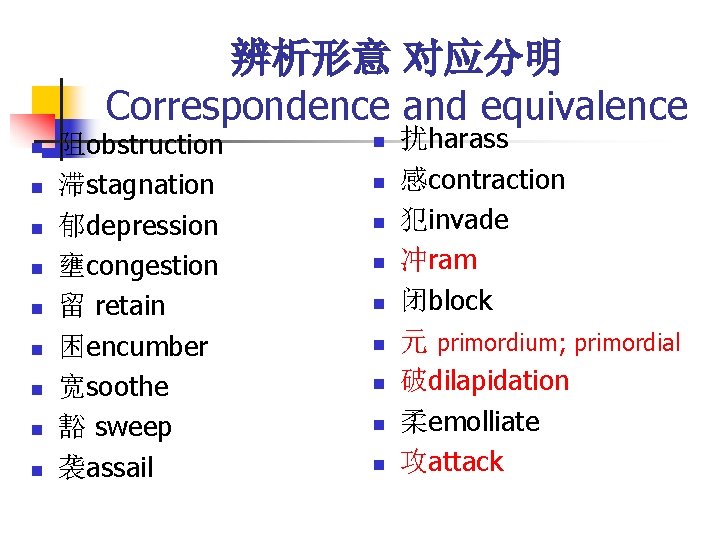 辨析形意 对应分明
Correspondence and equivalence

- 阻obstruction
- 滞stagnation
- 郁depression
- 壅congestion
- 留 retain
- 困encumber
- 宽soothe
- 豁 sweep
- 袭assail

- 扰harass
- 感contraction
- 犯invade
- 冲ram
- 闭block
- 元 primordium; primordial
- 破dilapidation
- 柔emolliate
- 攻attack